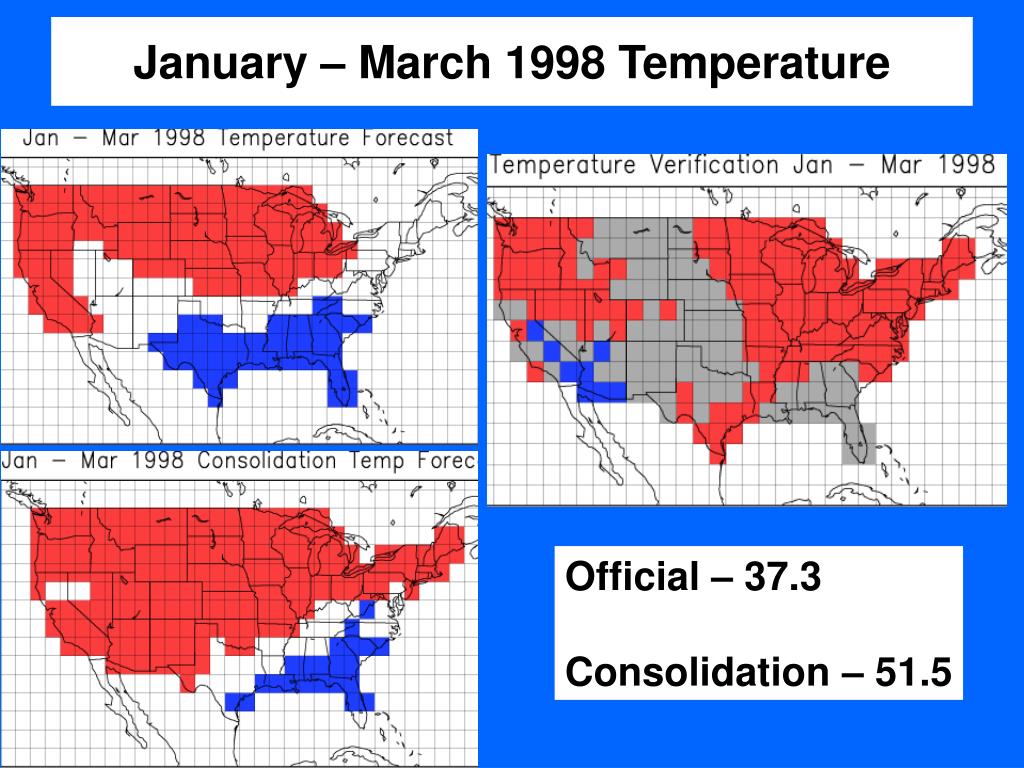 January – March 1998 Temperature

Jan – Mar 1998 Temperature Forecast

Temperature Verification Jan – Mar 1998

Jan – Mar 1998 Consolidation Temp Forec

Official – 37.3

Consolidation – 51.5